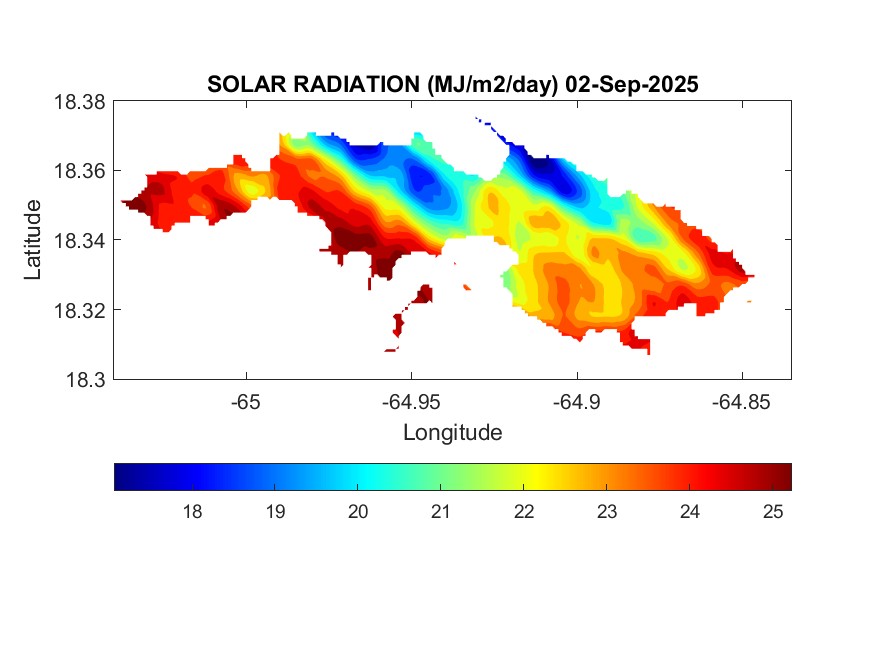 SOLAR RADIATION (MJ/m2/day) 02-Sep-2025

Latitude

18.38
18.36
18.34
18.32
18.3

-65
-64.95
-64.9
-64.85

Longitude

18
19
20
21
22
23
24
25